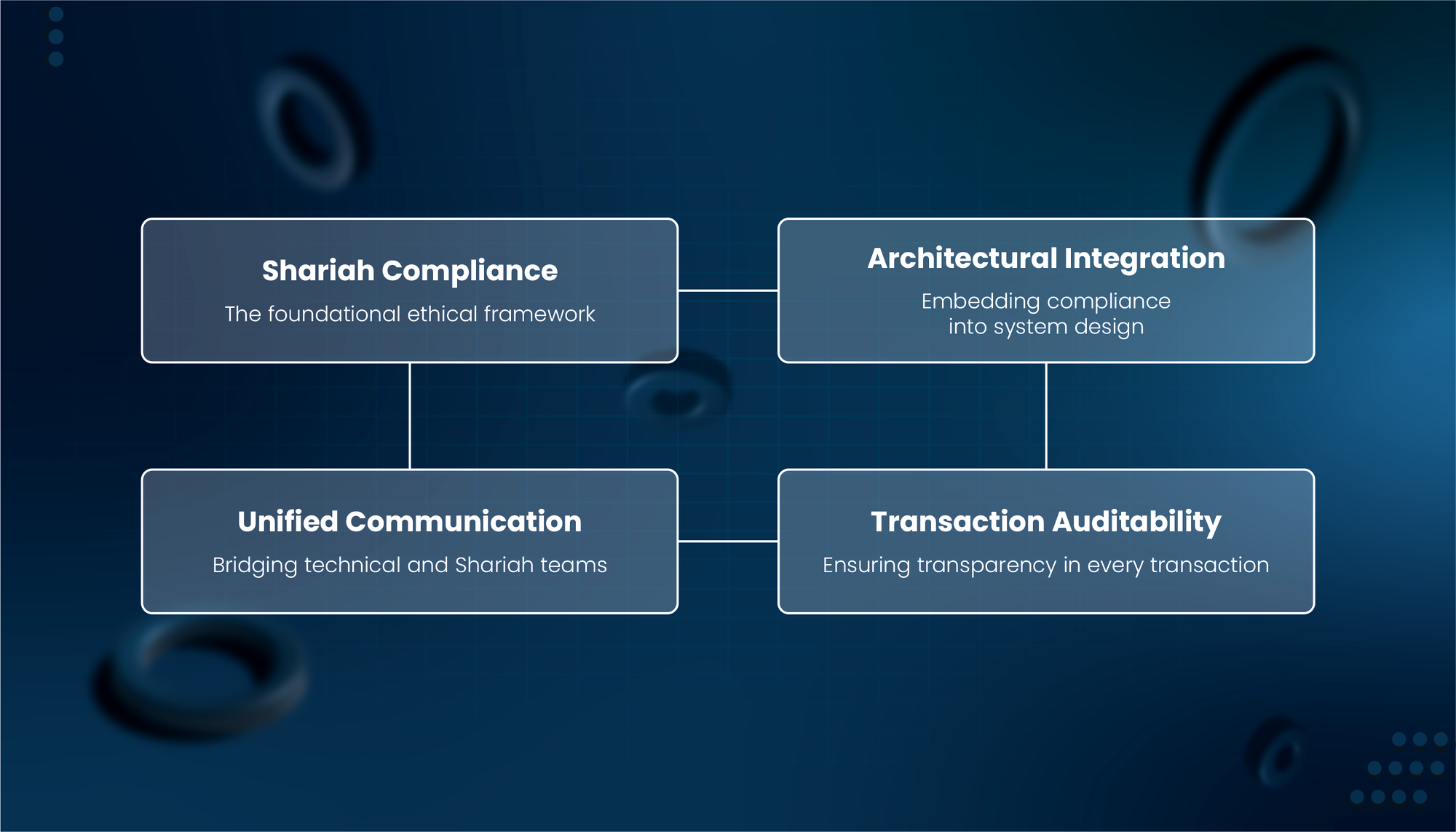 Shariah Compliance
The foundational ethical framework

Architectural Integration
Embedding compliance into system design

Unified Communication
Bridging technical and Shariah teams

Transaction Auditability
Ensuring transparency in every transaction